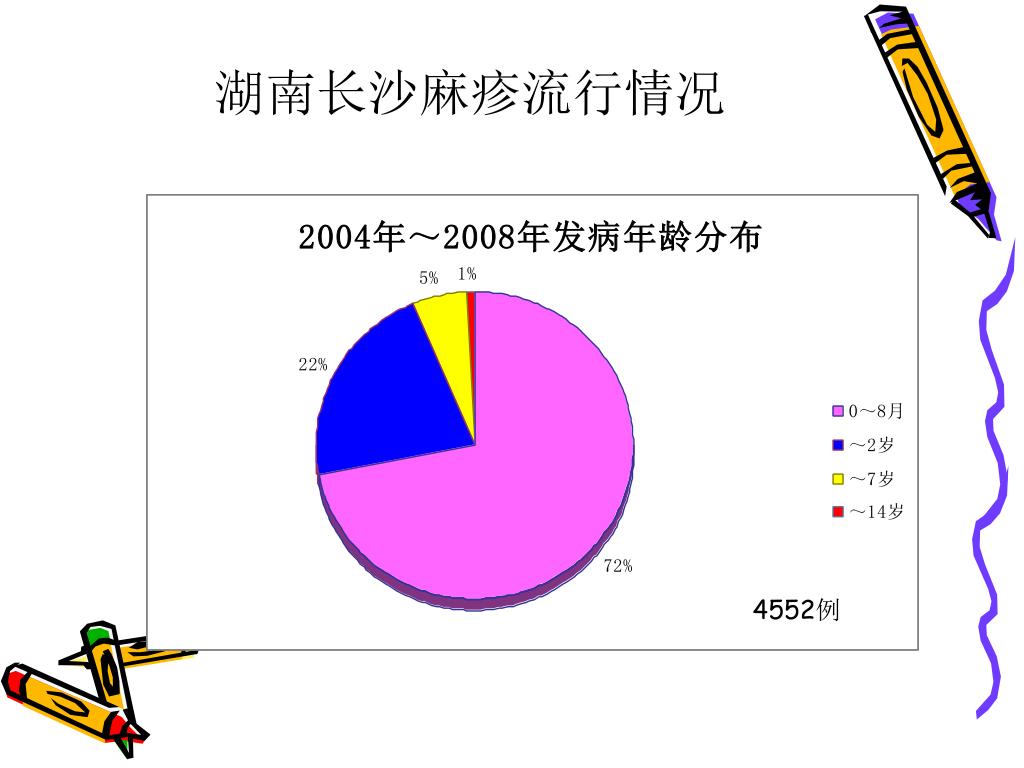 湖南长沙麻疹流行情况

2004年～2008年发病年龄分布

5%
1%
22%
72%

0～8月
～2岁
～7岁
～14岁

4552例